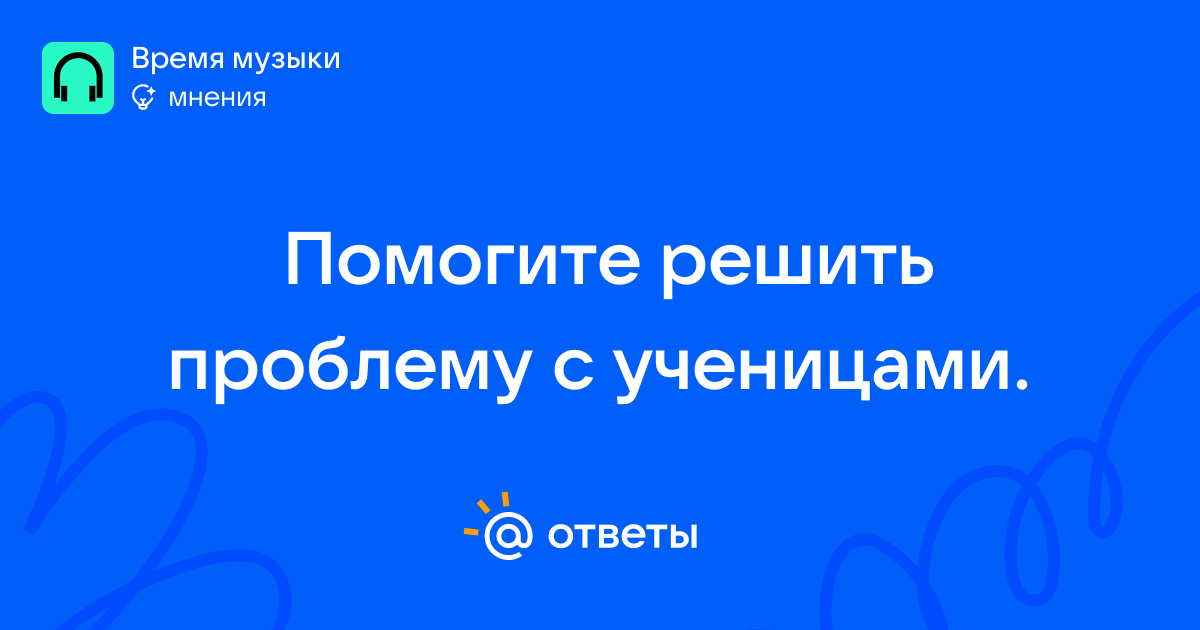 Время музыки
мнения

Помогите решить проблему с ученицами.

@ ответы